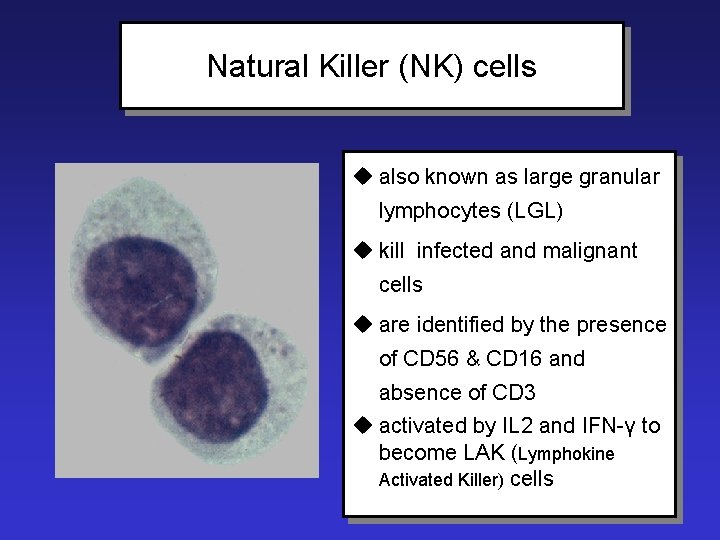 Natural Killer (NK) cells

◆ also known as large granular lymphocytes (LGL)

◆ kill infected and malignant cells

◆ are identified by the presence of CD56 & CD16 and absence of CD3

◆ activated by IL2 and IFN-γ to become LAK (Lymphokine Activated Killer) cells